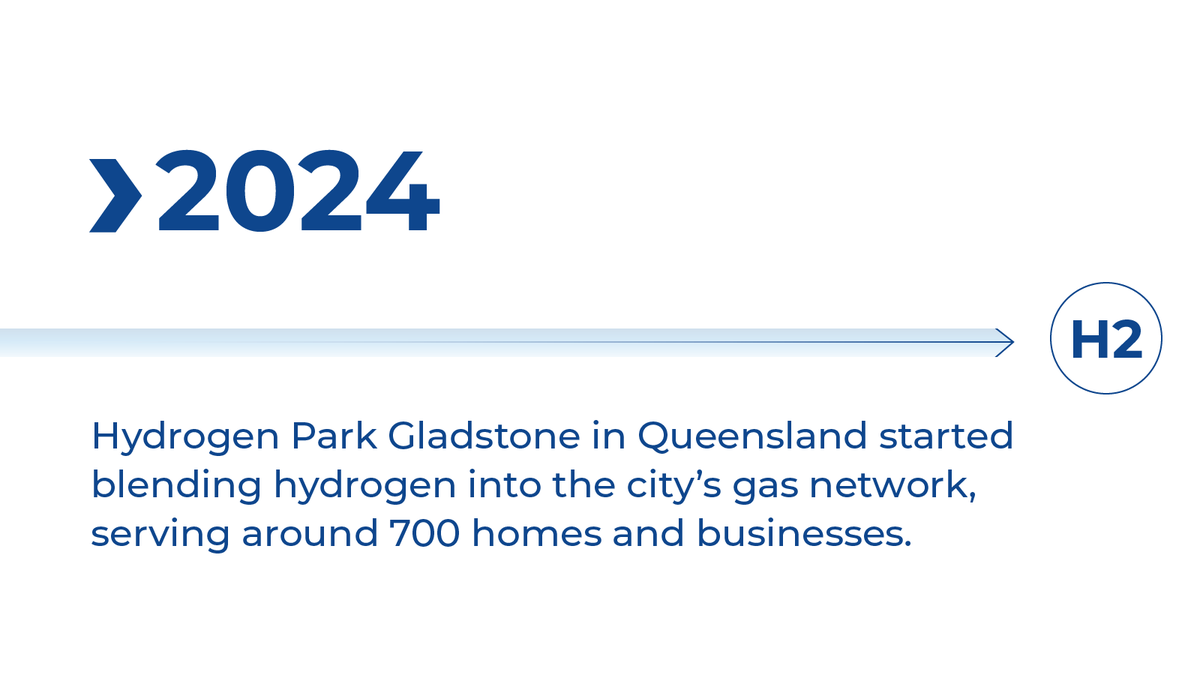 2024

H2

Hydrogen Park Gladstone in Queensland started blending hydrogen into the city’s gas network, serving around 700 homes and businesses.